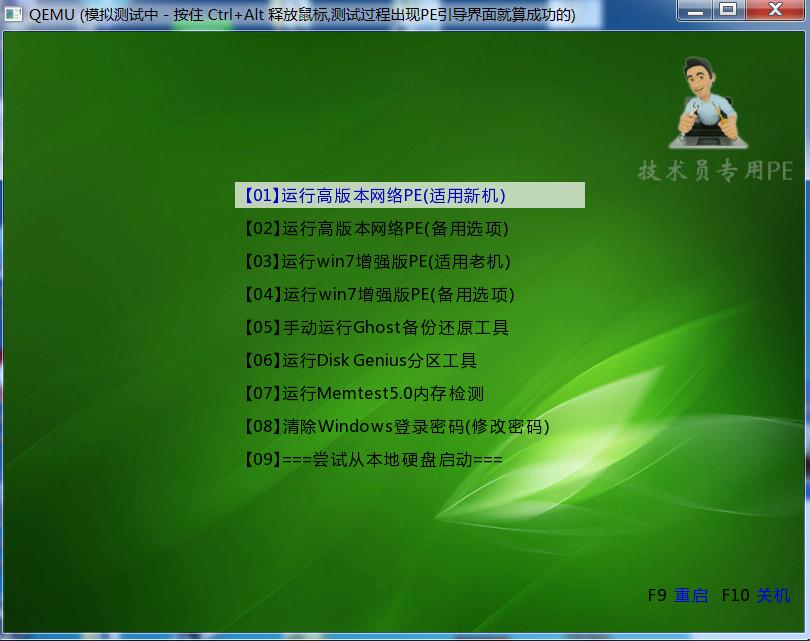 QEMU (模拟测试中 - 按住 Ctrl+Alt 释放鼠标,测试过程出现PE引导界面就算成功的)

技术员专用PE

【01】运行高版本网络PE(适用新机)
【02】运行高版本网络PE(备用选项)
【03】运行win7增强版PE(适用老机)
【04】运行win7增强版PE(备用选项)
【05】手动运行Ghost备份还原工具
【06】运行Disk Genius分区工具
【07】运行Memtest5.0内存检测
【08】清除Windows登录密码(修改密码)
【09】===尝试从本地硬盘启动===

F9 重启 F10 关机